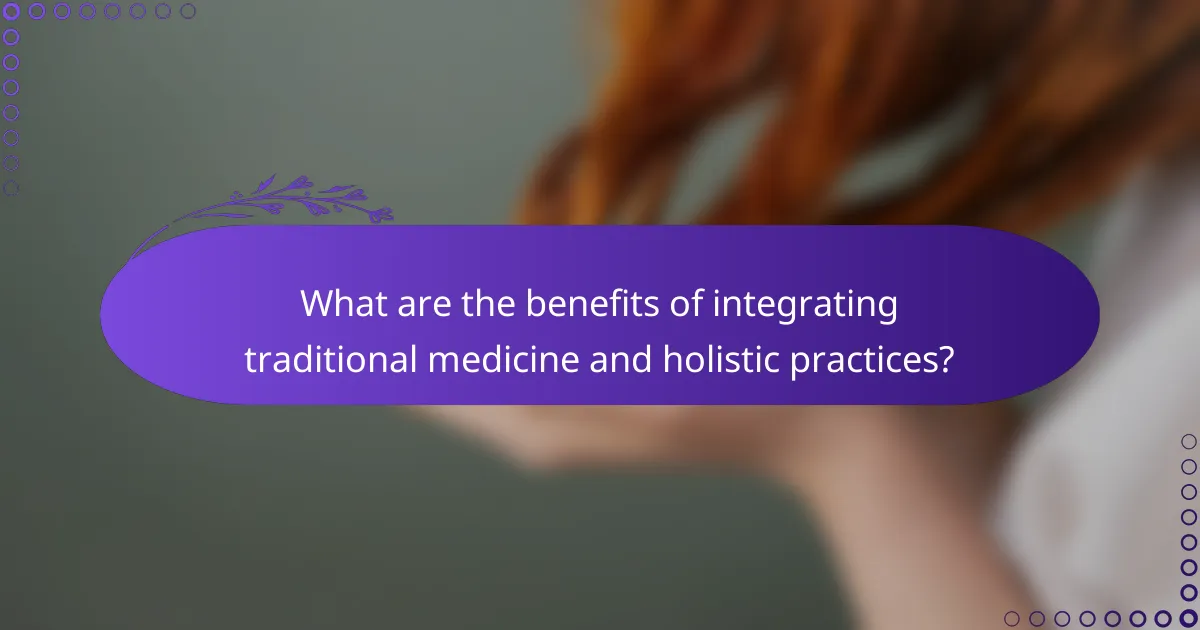 What are the benefits of integrating traditional medicine and holistic practices?